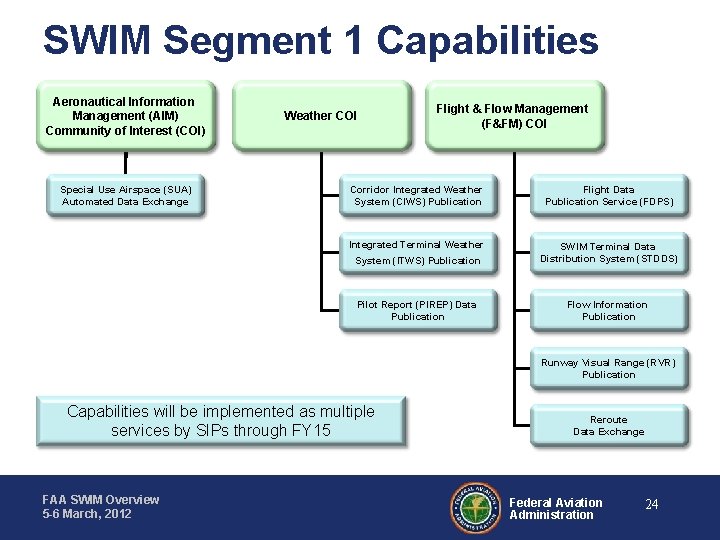 SWIM Segment 1 Capabilities

Aeronautical Information Management (AIM) Community of Interest (COI)

Special Use Airspace (SUA) Automated Data Exchange

Weather COI

Corridor Integrated Weather System (CIWS) Publication

Integrated Terminal Weather System (ITWS) Publication

Pilot Report (PIREP) Data Publication

Flight & Flow Management (F&FM) COI

Flight Data Publication Service (FDPS)

SWIM Terminal Data Distribution System (STDDS)

Flow Information Publication

Runway Visual Range (RVR) Publication

Reroute Data Exchange

Capabilities will be implemented as multiple services by SIPs through FY15

FAA SWIM Overview
5-6 March, 2012

FEDERAL AVIATION ADMINISTRATION

Federal Aviation Administration

24